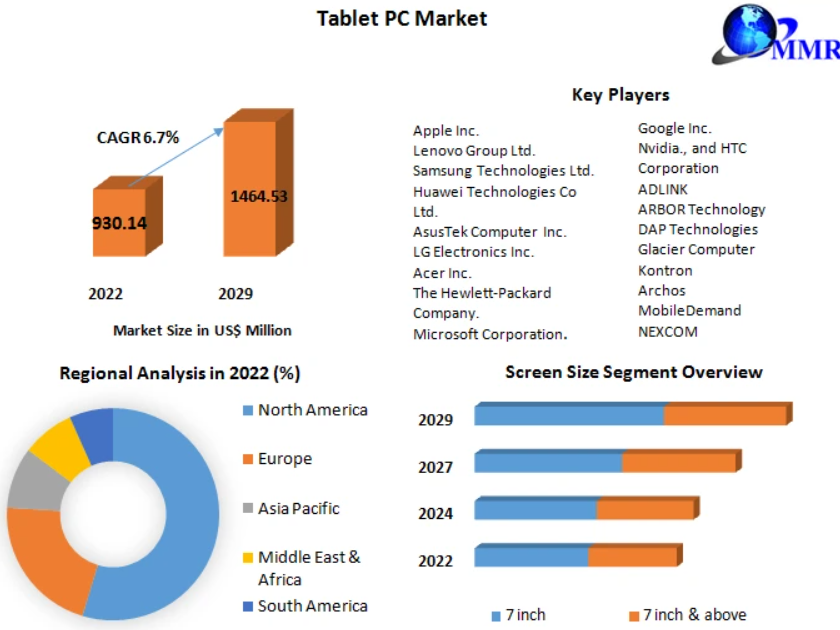 Tablet PC Market

MMR

CAGR 6.7%

930.14

1464.53

2022

2029

Market Size in US$ Million

Key Players

Apple Inc.
Lenovo Group Ltd.
Samsung Technologies Ltd.
Huawei Technologies Co Ltd.
AsusTek Computer Inc.
LG Electronics Inc.
Acer Inc.
The Hewlett-Packard Company.
Microsoft Corporation.

Google Inc.
Nvidia., and HTC Corporation
ADLINK
ARBOR Technology
DAP Technologies
Glacier Computer
Kontron
Archos
MobileDemand
NEXCOM

Regional Analysis in 2022 (%)

North America

Europe

Asia Pacific

Middle East & Africa

South America

Screen Size Segment Overview

2029

2027

2024

2022

7 inch

7 inch & above